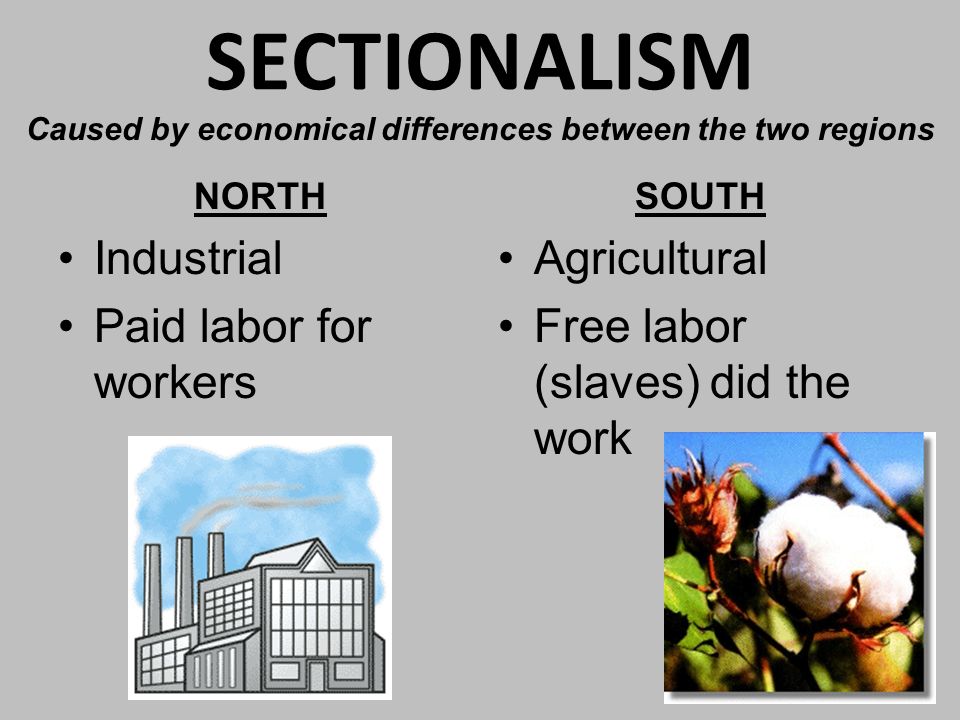 SECTIONALISM

Caused by economical differences between the two regions

NORTH

• Industrial
• Paid labor for workers

SOUTH

• Agricultural
• Free labor (slaves) did the work